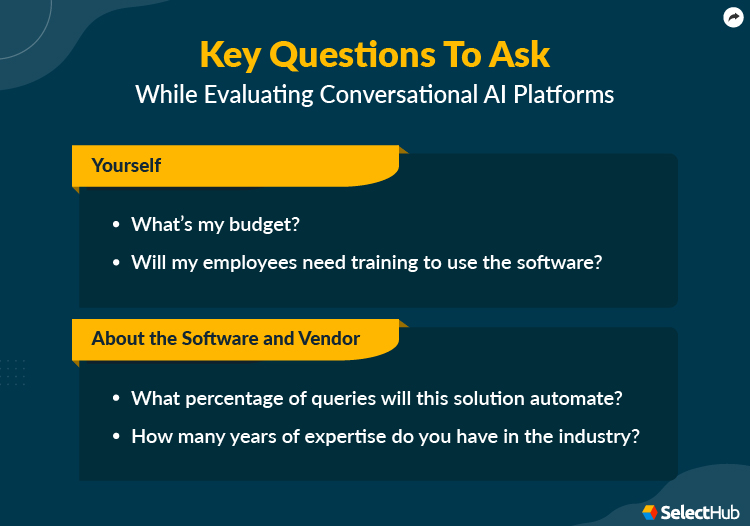 Key Questions To Ask
While Evaluating Conversational AI Platforms

Yourself

• What's my budget?
• Will my employees need training to use the software?

About the Software and Vendor

• What percentage of queries will this solution automate?
• How many years of expertise do you have in the industry?

SelectHub